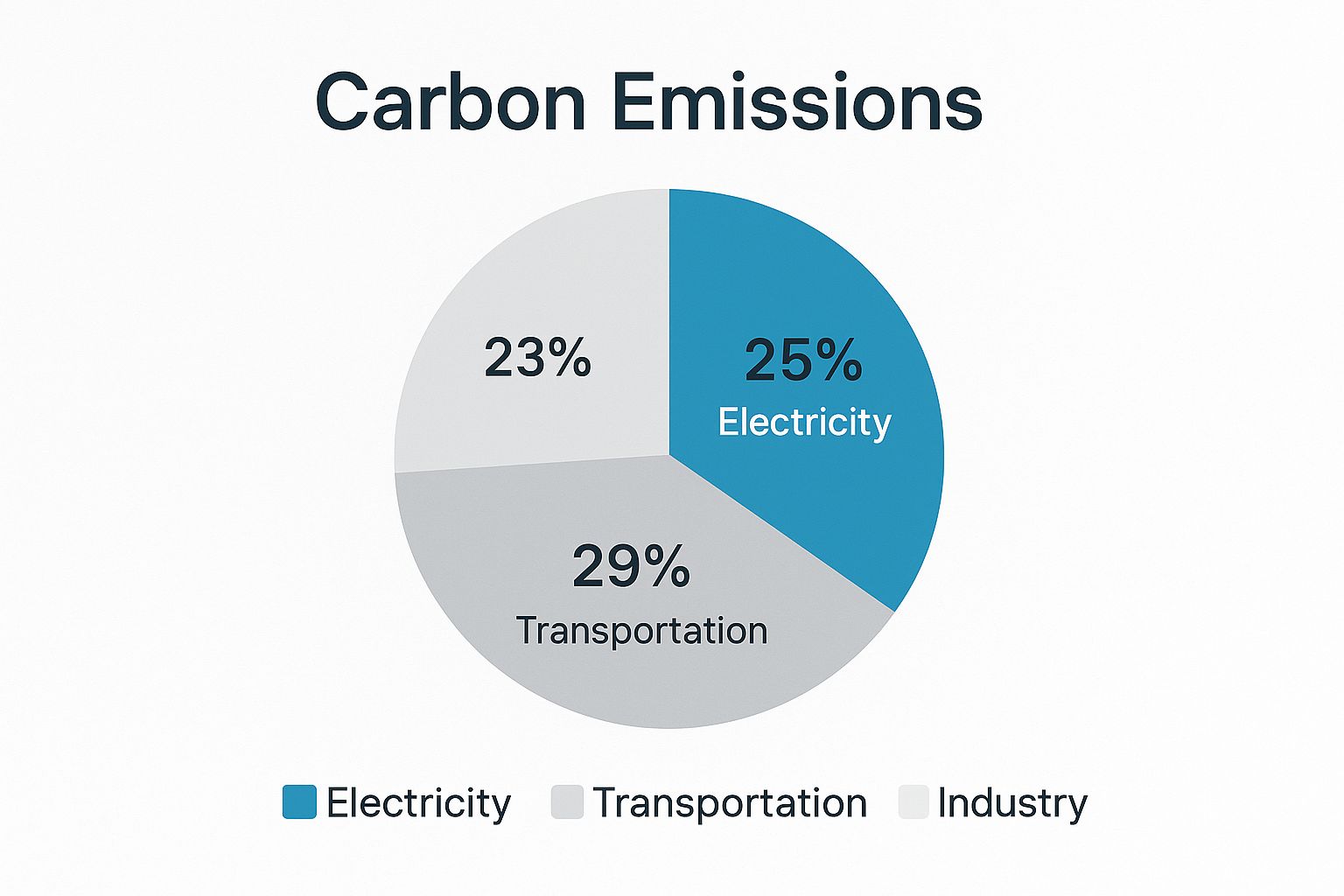 Carbon Emissions

23%

25%
Electricity

29%
Transportation

Electricity Transportation Industry